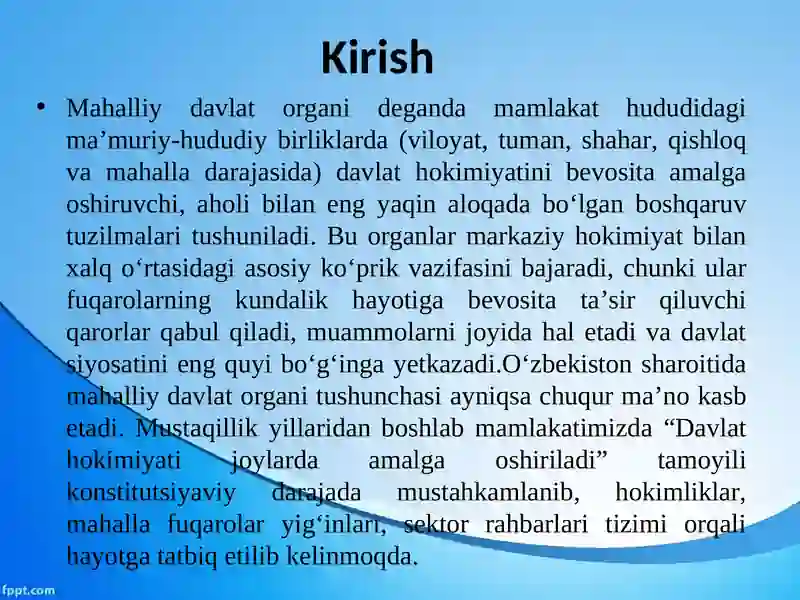 Kirish

• Mahalliy davlat organi deganda mamlakat hududidagi ma’muriy-hududiy birliklarda (viloyat, tuman, shahar, qishloq va mahalla darajasida) davlat hokimiyatini bevosita amalga oshiruvchi, aholi bilan eng yaqin aloqada bo‘lgan boshqaruv tuzilmalari tushuniladi. Bu organlar markaziy hokimiyat bilan xalq o‘rtasidagi asosiy ko‘prik vazifasini bajaradi, chunki ular fuqarolarning kundalik hayotiga bevosita ta’sir qiluvchi qarorlar qabul qiladi, muammolarni joyida hal etadi va davlat siyosatini eng quyi bo‘g‘inga yetkazadi.O‘zbekiston sharoitida mahalliy davlat organi tushunchasi ayniqsa chuqur ma’no kasb etadi. Mustaqillik yillaridan boshlab mamlakatimizda “Davlat hokimiyati joylarda amalga oshiriladi” tamoyili konstitutsiyaviy darajada mustahkamlanib, hokimliklar, mahalla fuqarolar yig‘inlari, sektor rahbarlari tizimi orqali hayotga tatbiq etilib kelinmoqda.

fppt.com